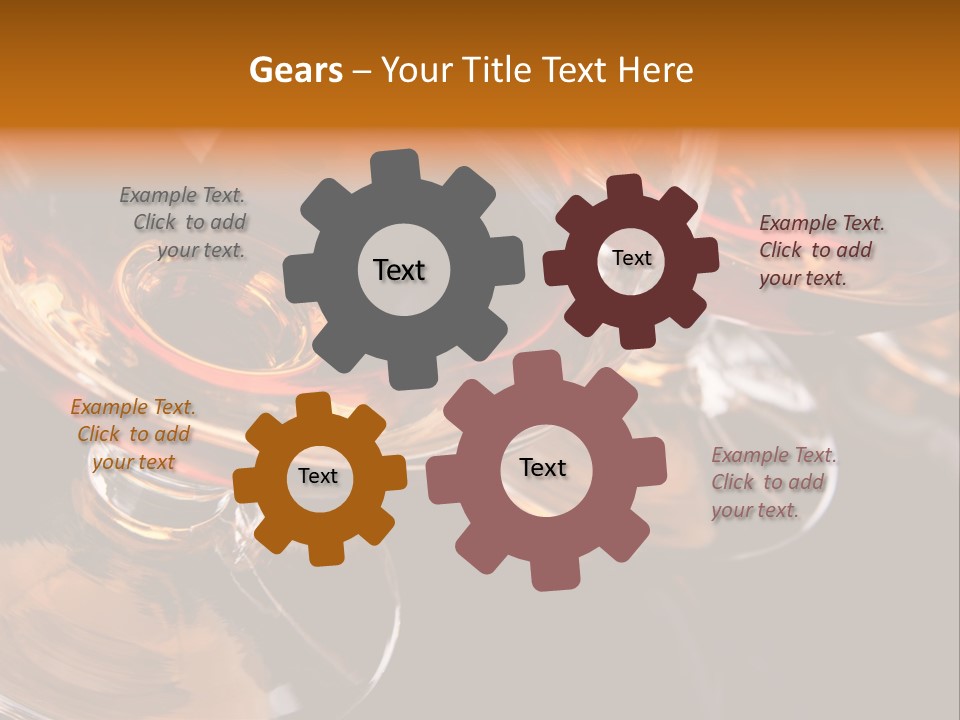 Gears – Your Title Text Here

Example Text. Click to add your text.

Text

Text

Example Text. Click to add your text.

Example Text. Click to add your text

Text

Text

Example Text. Click to add your text.